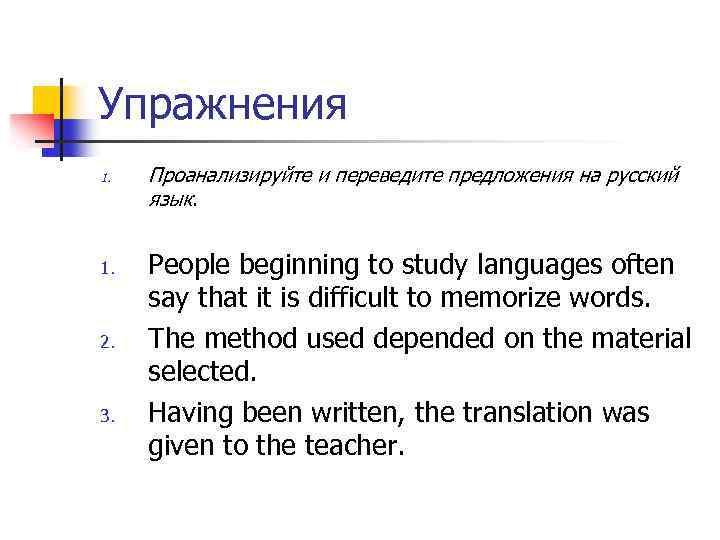 Упражнения

1. Проанализируйте и переведите предложения на русский язык.

1. People beginning to study languages often say that it is difficult to memorize words.
2. The method used depended on the material selected.
3. Having been written, the translation was given to the teacher.